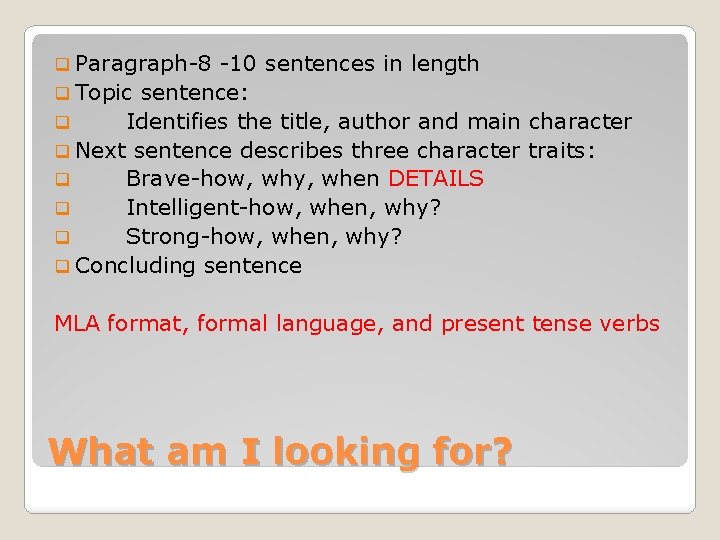 Paragraph-8 -10 sentences in length
Topic sentence:
Identifies the title, author and main character
Next sentence describes three character traits:
Brave-how, why, when DETAILS
Intelligent-how, when, why?
Strong-how, when, why?
Concluding sentence

MLA format, formal language, and present tense verbs

What am I looking for?